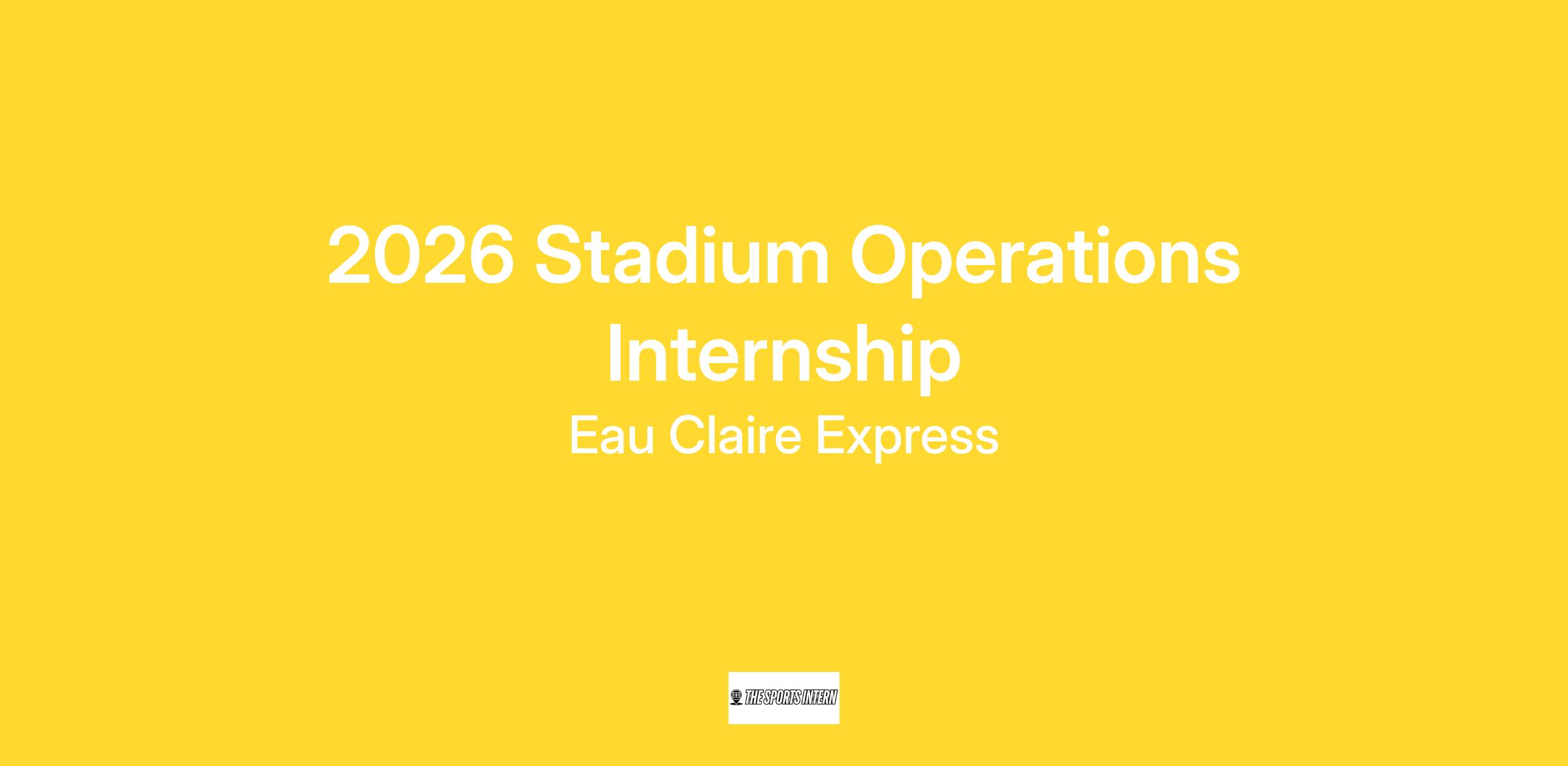 2026 Stadium Operations Internship

Eau Claire Express

THE SPORTS INTERN